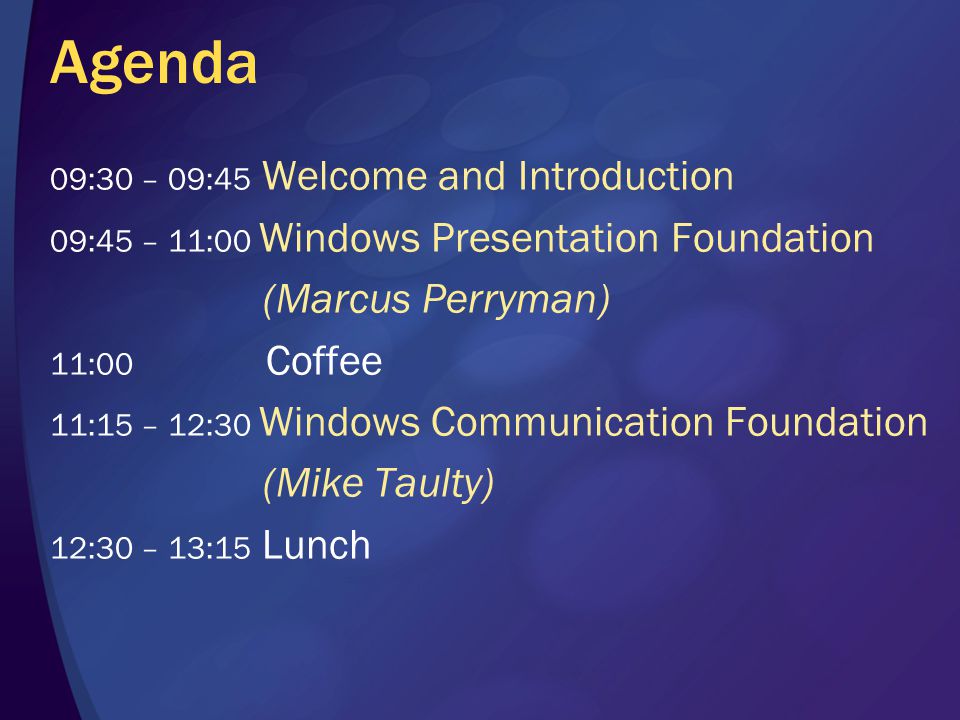 Agenda

09:30 – 09:45 Welcome and Introduction

09:45 – 11:00 Windows Presentation Foundation (Marcus Perryman)

11:00 Coffee

11:15 – 12:30 Windows Communication Foundation (Mike Taulty)

12:30 – 13:15 Lunch